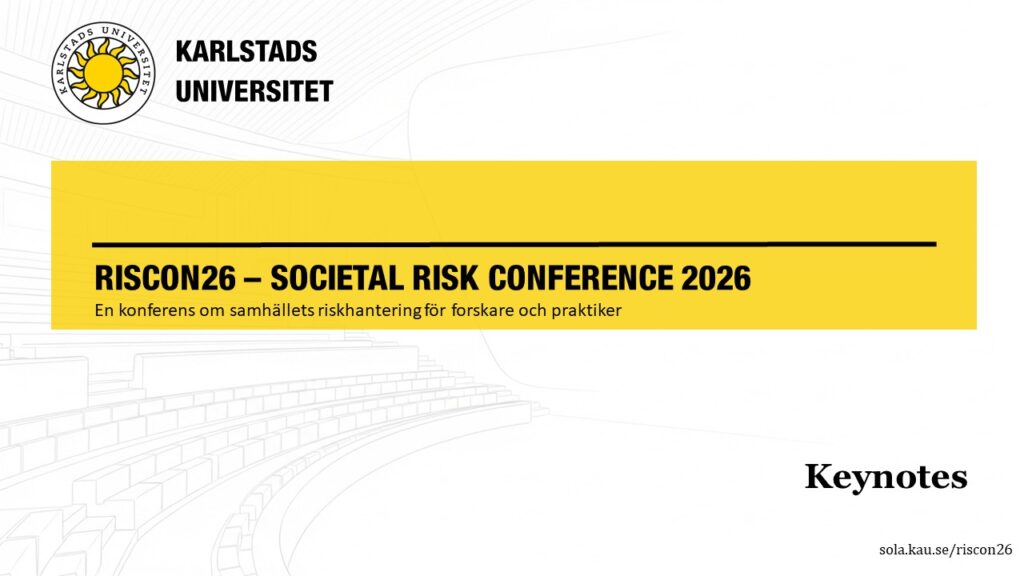 KARLSTADS UNIVERSITET

KARLSTADS
UNIVERSITET

RISCON26 – SOCIETAL RISK CONFERENCE 2026
En konferens om samhällets riskhantering för forskare och praktiker

Keynotes

sola.kau.se/riscon26